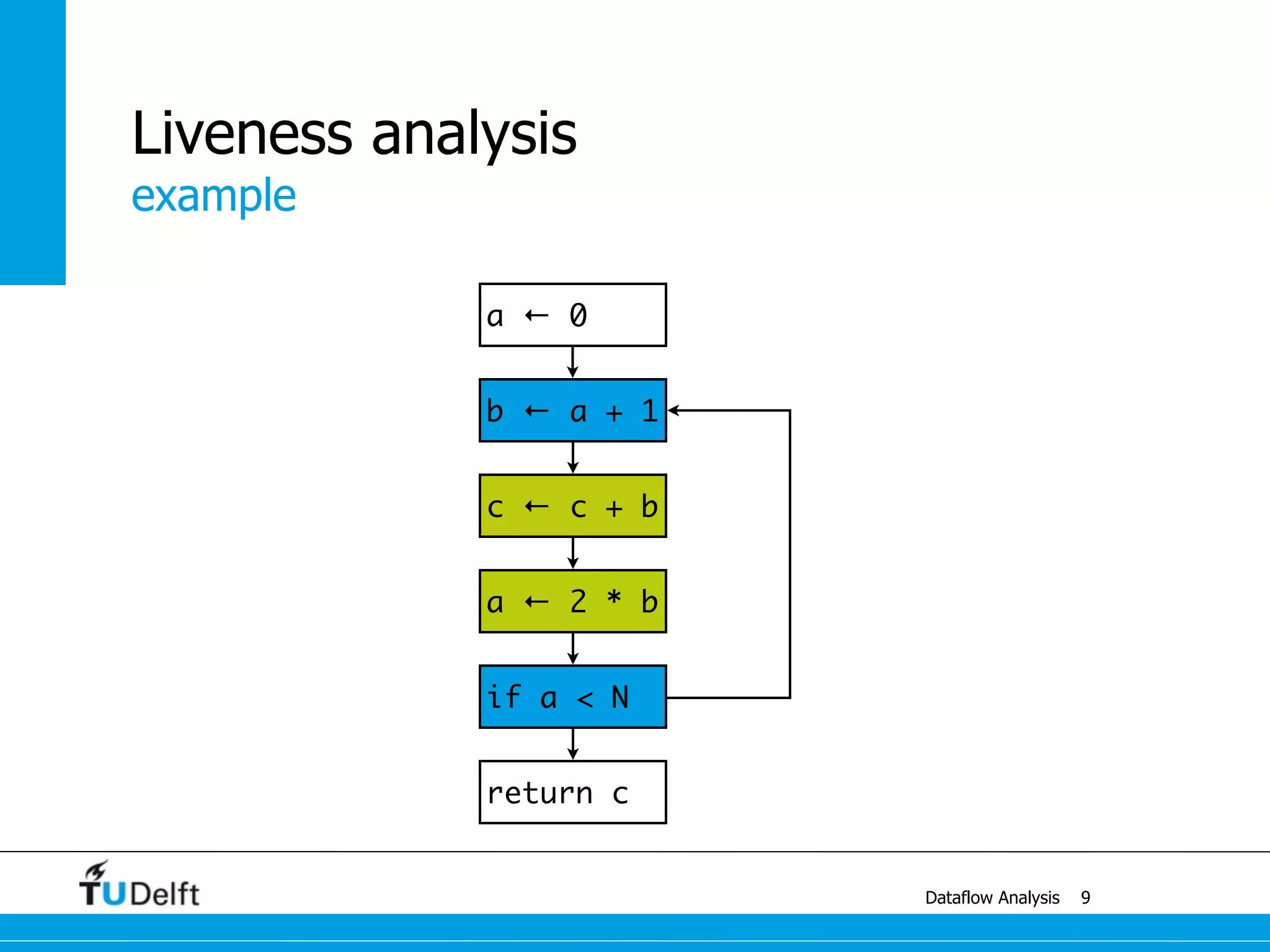 Liveness analysis
example

a ← 0

b ← a + 1

c ← c + b

a ← 2 * b

if a < N

return c

TUDelft

Dataflow Analysis 9